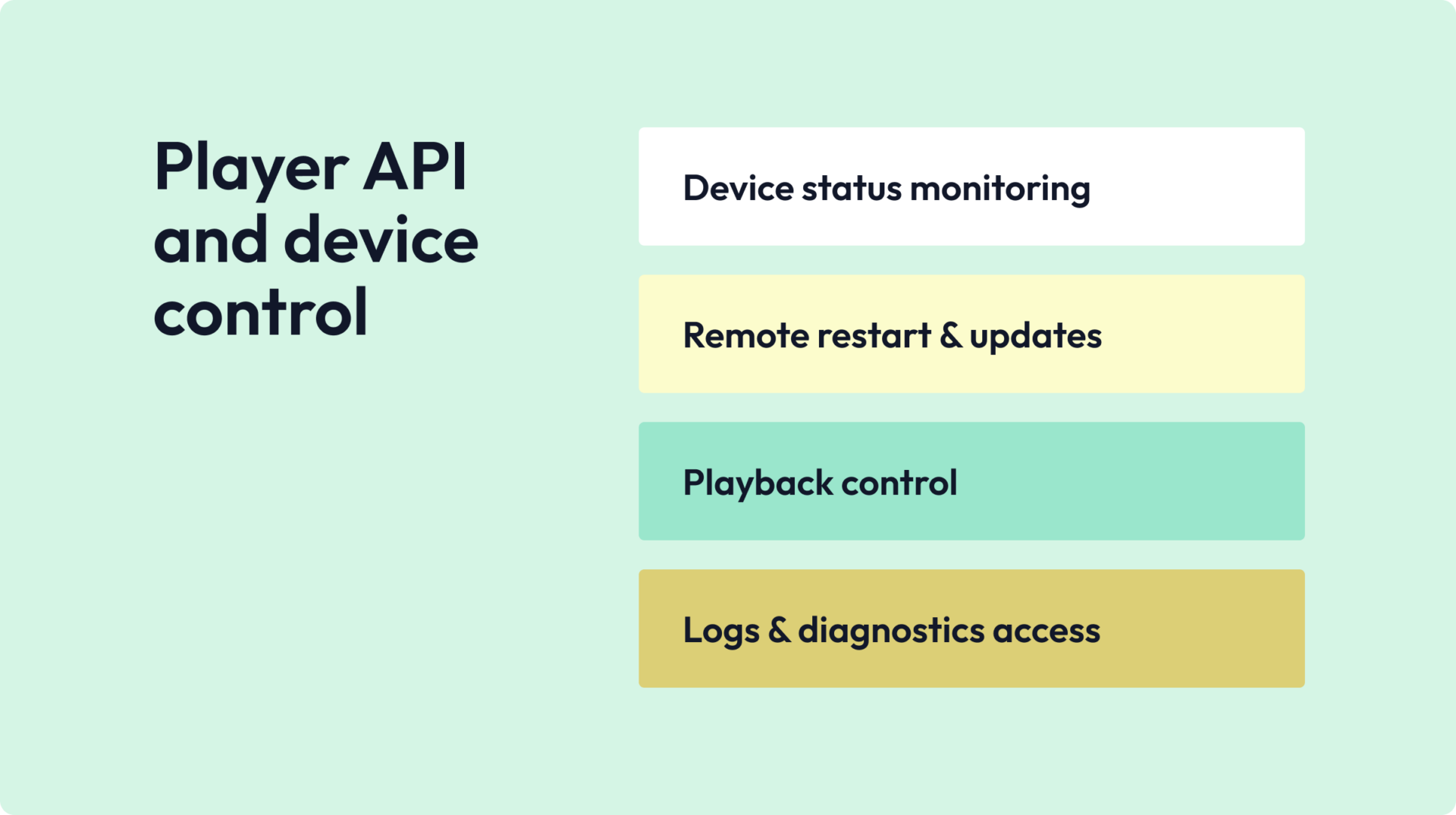 Player API and device control

Device status monitoring

Remote restart & updates

Playback control

Logs & diagnostics access